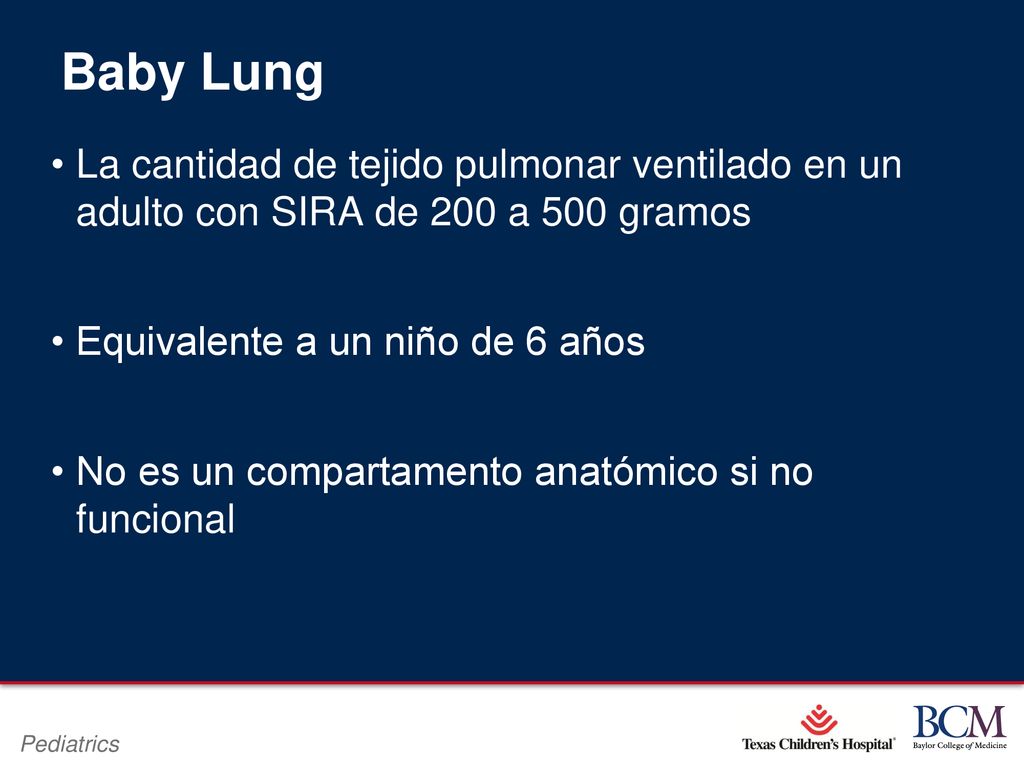 Baby Lung

• La cantidad de tejido pulmonar ventilado en un adulto con SIRA de 200 a 500 gramos

• Equivalente a un niño de 6 años

• No es un compartamento anatómico si no funcional

Pediatrics

Texas Children's Hospital

BCM Baylor College of Medicine